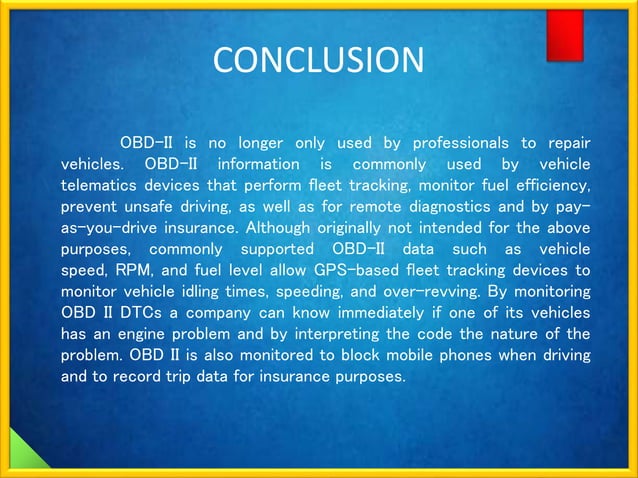 CONCLUSION

OBD-II is no longer only used by professionals to repair vehicles. OBD-II information is commonly used by vehicle telematics devices that perform fleet tracking, monitor fuel efficiency, prevent unsafe driving, as well as for remote diagnostics and by pay-as-you-drive insurance. Although originally not intended for the above purposes, commonly supported OBD-II data such as vehicle speed, RPM, and fuel level allow GPS-based fleet tracking devices to monitor vehicle idling times, speeding, and over-revving. By monitoring OBD II DTCs a company can know immediately if one of its vehicles has an engine problem and by interpreting the code the nature of the problem. OBD II is also monitored to block mobile phones when driving and to record trip data for insurance purposes.